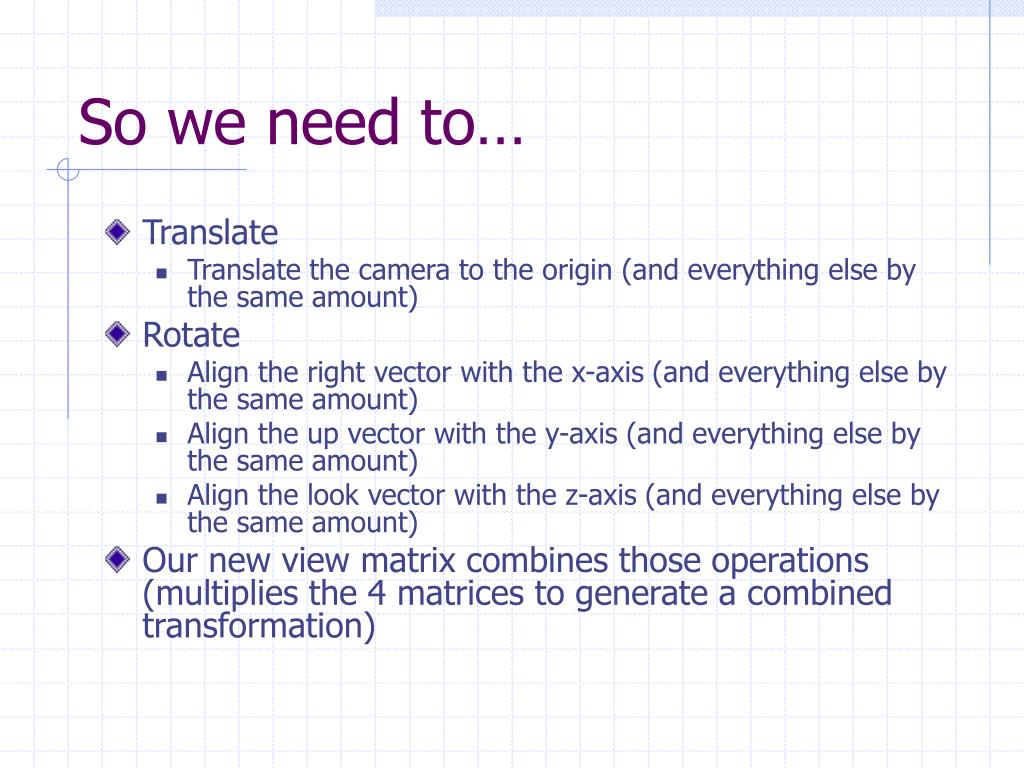 So we need to…

Translate

Translate the camera to the origin (and everything else by the same amount)

Rotate

Align the right vector with the x-axis (and everything else by the same amount)

Align the up vector with the y-axis (and everything else by the same amount)

Align the look vector with the z-axis (and everything else by the same amount)

Our new view matrix combines those operations (multiplies the 4 matrices to generate a combined transformation)